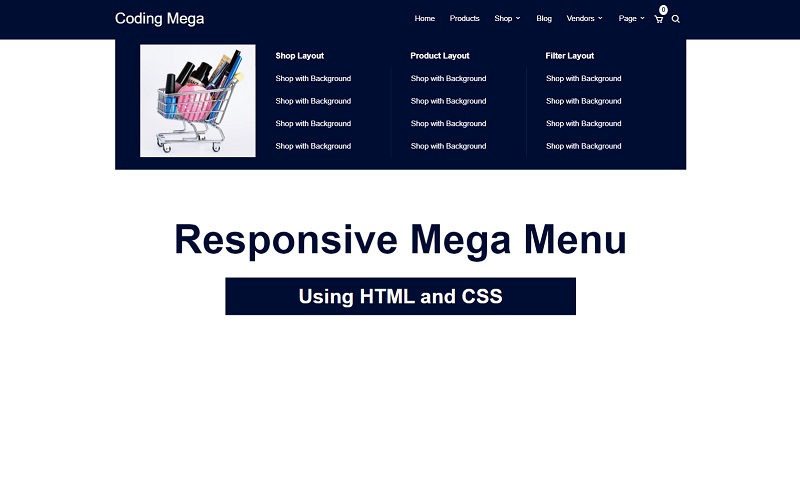 Coding Mega

Home Products Shop Blog Vendors Page 0

Shop Layout
Shop with Background
Shop with Background
Shop with Background
Shop with Background

Product Layout
Shop with Background
Shop with Background
Shop with Background
Shop with Background

Filter Layout
Shop with Background
Shop with Background
Shop with Background
Shop with Background

Responsive Mega Menu

Using HTML and CSS